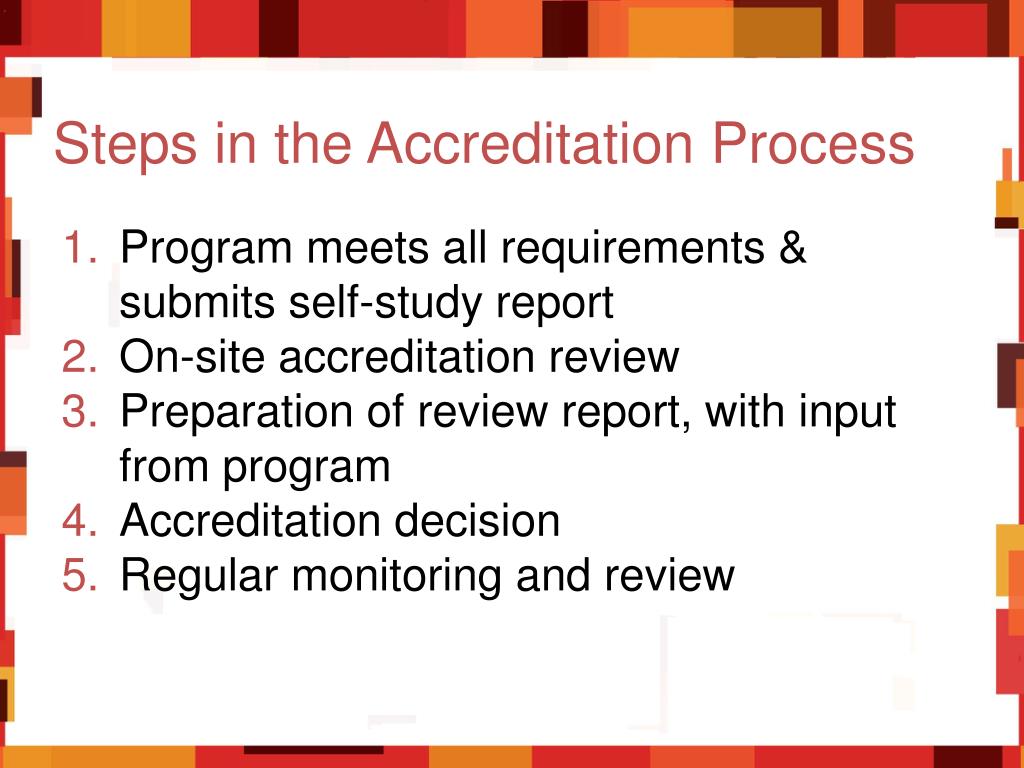 Steps in the Accreditation Process

1. Program meets all requirements & submits self-study report
2. On-site accreditation review
3. Preparation of review report, with input from program
4. Accreditation decision
5. Regular monitoring and review